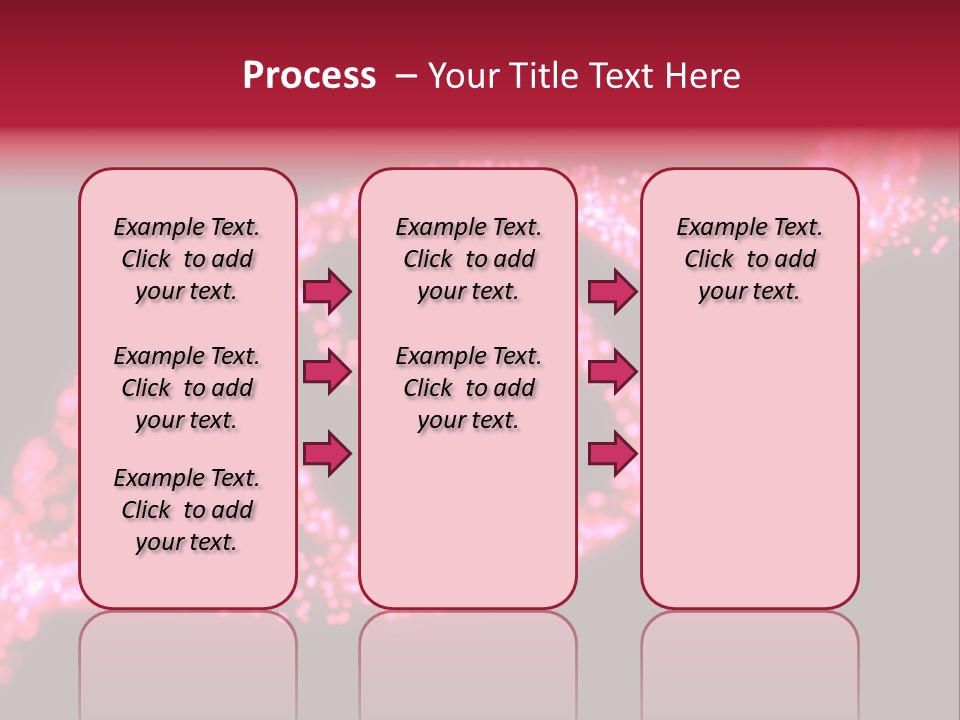 Process – Your Title Text Here

Example Text. Click to add your text.

Example Text. Click to add your text.

Example Text. Click to add your text.

Example Text. Click to add your text.

Example Text. Click to add your text.

Example Text. Click to add your text.